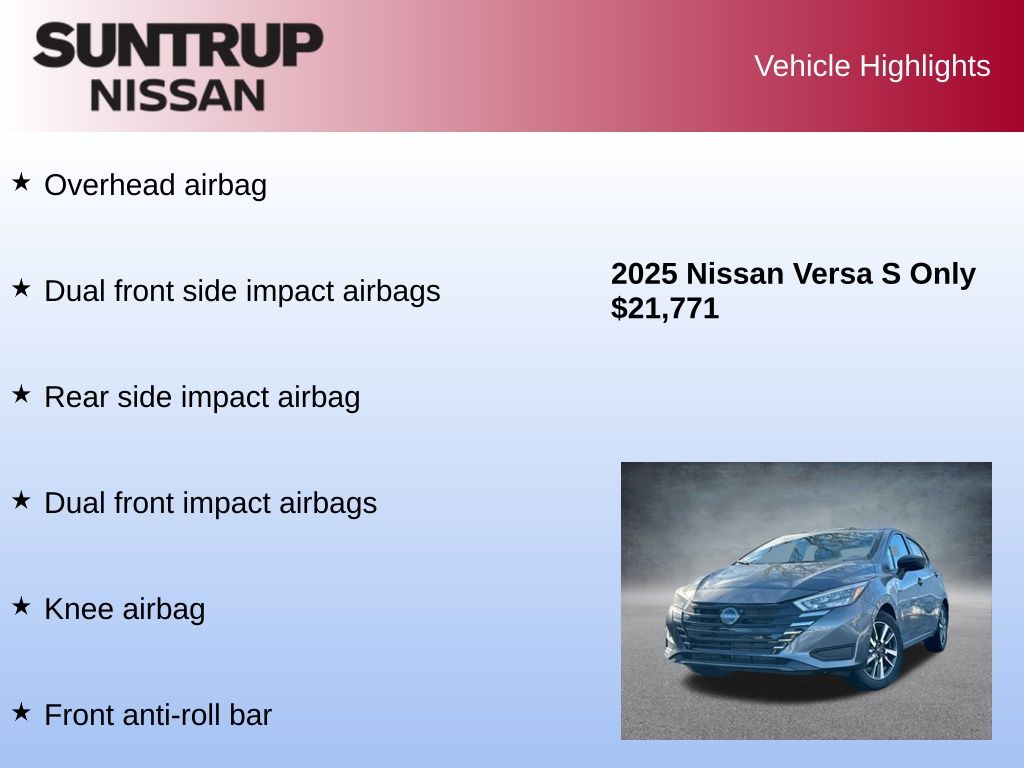 SUNTRUP NISSAN

Vehicle Highlights

★ Overhead airbag

★ Dual front side impact airbags

★ Rear side impact airbag

★ Dual front impact airbags

★ Knee airbag

★ Front anti-roll bar

2025 Nissan Versa S Only $21,771